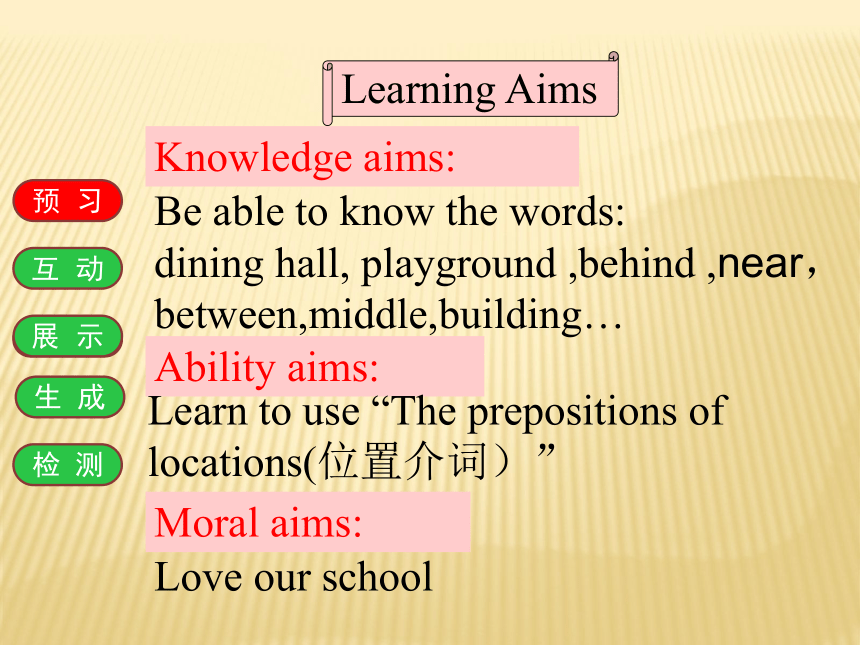 Learning Aims

预 习

互 动

展 示

生 成

检 测

Knowledge aims:

Be able to know the words: dining hall, playground ,behind ,near， between,middle,building…

Ability aims:

Learn to use “The prepositions of locations(位置介词）”

Moral aims:

Love our school